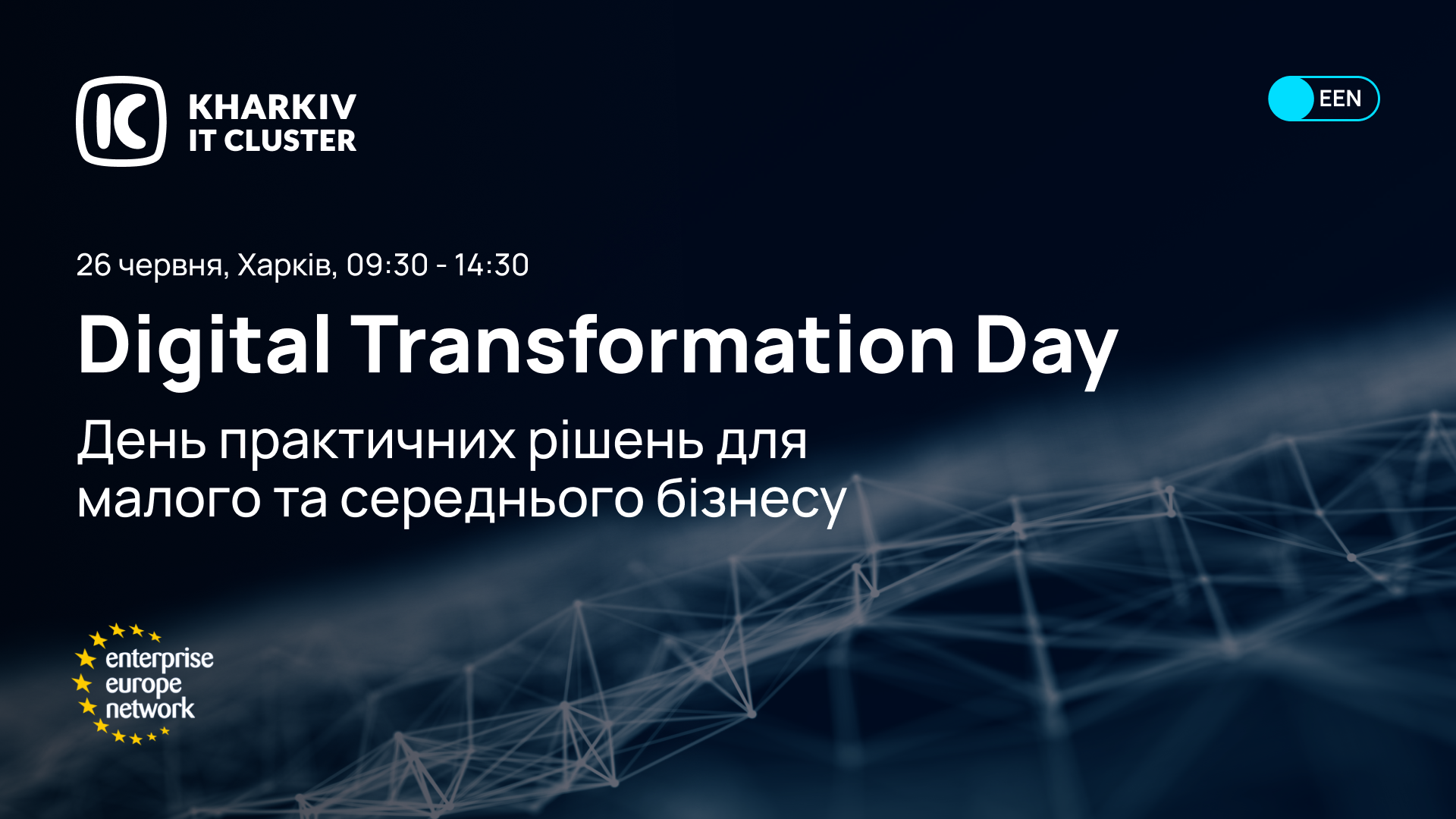 KHARKIV IT CLUSTER

EEN

26 червня, Харків, 09:30 - 14:30

Digital Transformation Day

День практичних рішень для малого та середнього бізнесу

enterprise europe network